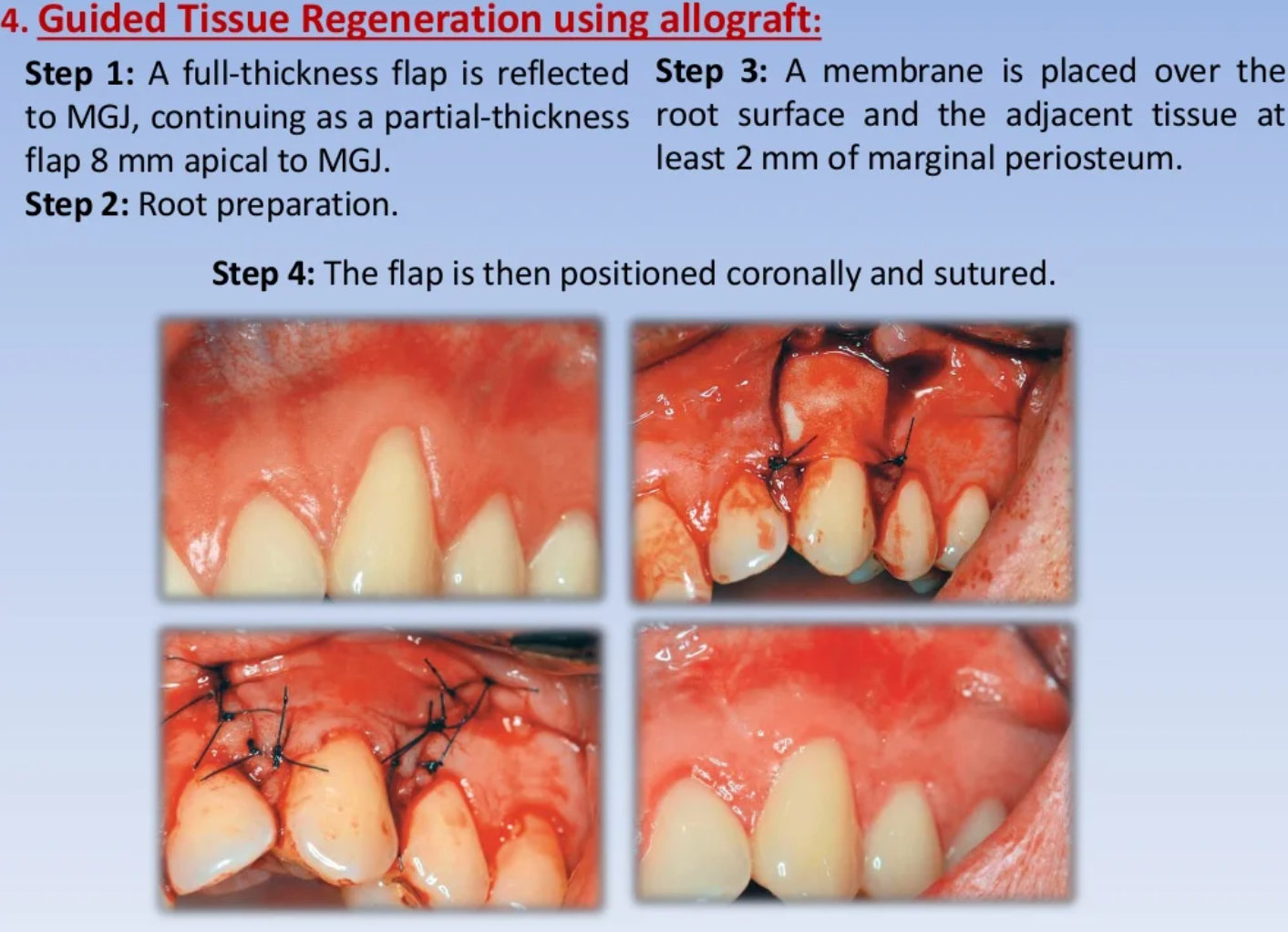 4. Guided Tissue Regeneration using allograft:

Step 1: A full-thickness flap is reflected to MGJ, continuing as a partial-thickness flap 8 mm apical to MGJ.

Step 2: Root preparation.

Step 3: A membrane is placed over the root surface and the adjacent tissue at least 2 mm of marginal periosteum.

Step 4: The flap is then positioned coronally and sutured.